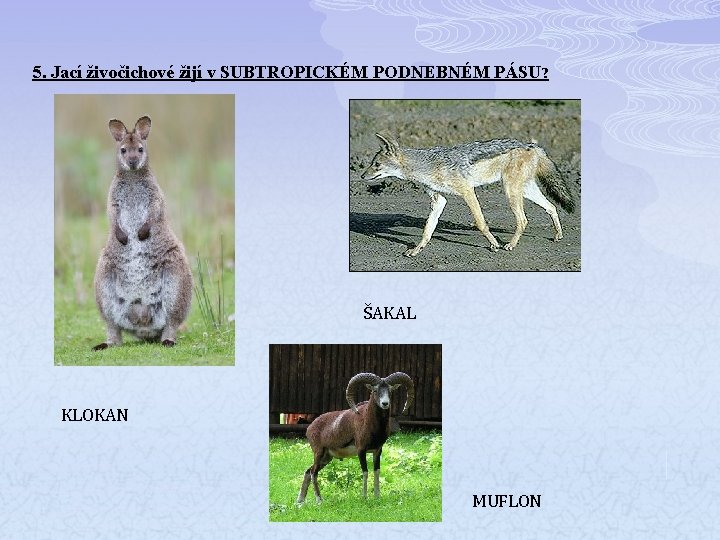 5. Jací živočichové žijí v SUBTROPICKÉM PODNEBNÉM PÁSU?

ŠAKAL

KLOKAN

MUFLON